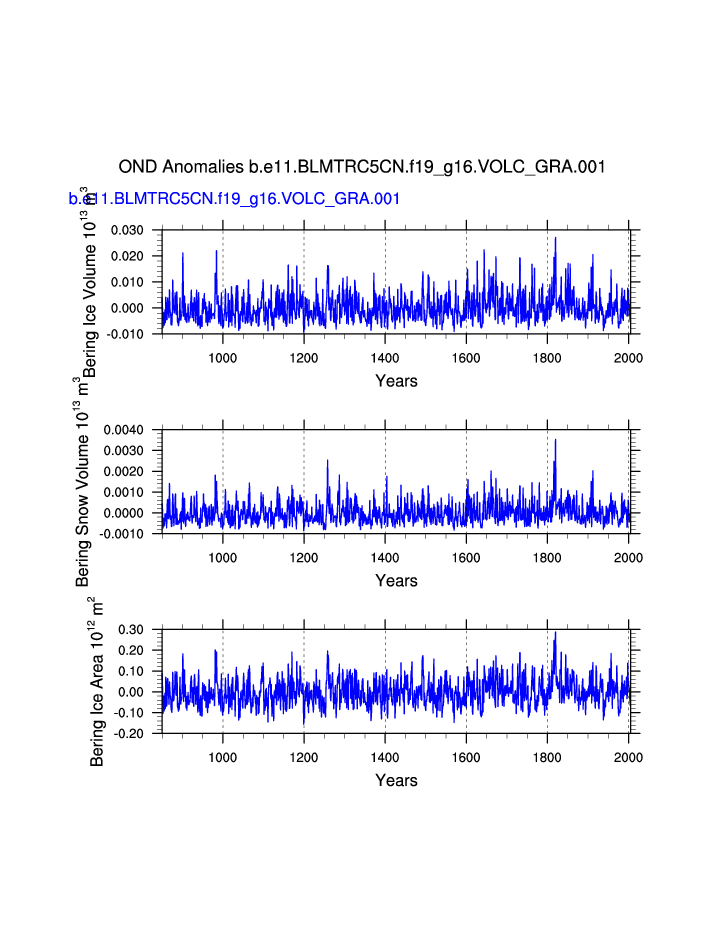 OND Anomalies b.e11.BLMTRC5CN.f19_g16.VOLC_GRA.001

b.e11.BLMTRC5CN.f19_g16.VOLC_GRA.001

Bering Ice Volume $10^{13}$ $m^3$

0.030
0.020
0.010
0.000
-0.010

1000 1200 1400 1600 1800 2000

Years

Bering Snow Volume $10^{13}$ $m^3$

0.0040
0.0030
0.0020
0.0010
0.0000
-0.0010

1000 1200 1400 1600 1800 2000

Years

Bering Ice Area $10^{12}$ $m^2$

0.30
0.20
0.10
0.00
-0.10
-0.20

1000 1200 1400 1600 1800 2000

Years